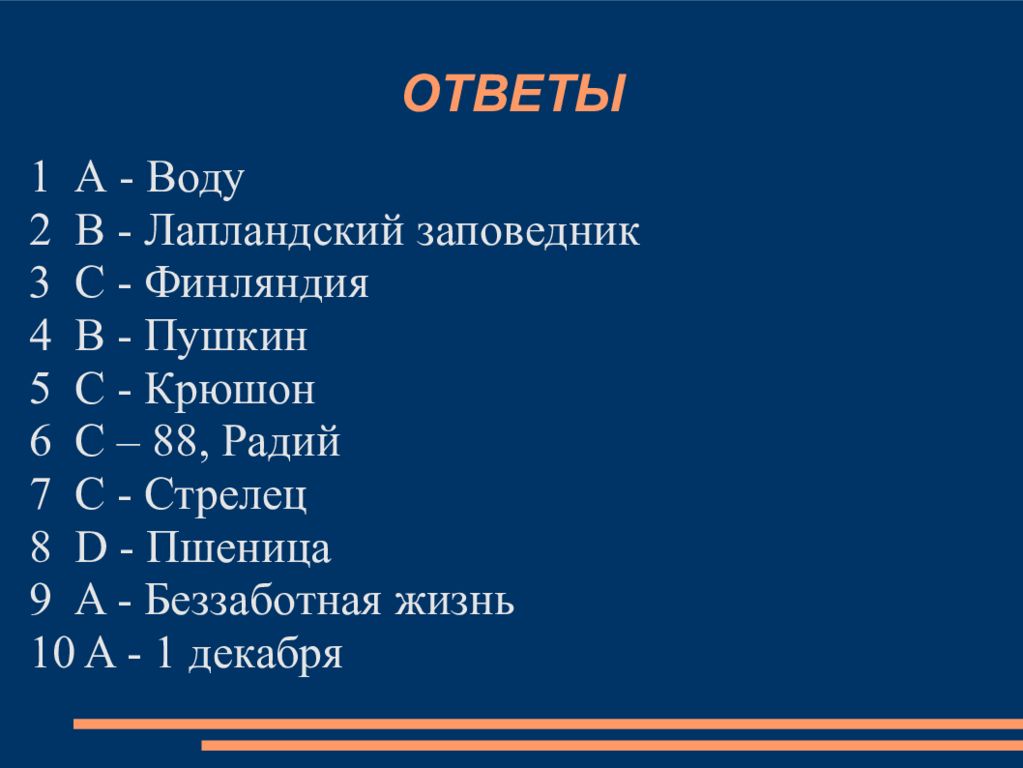 ОТВЕТЫ

1 A - Воду
2 B - Лапландский заповедник
3 C - Финляндия
4 B - Пушкин
5 C - Крюшон
6 C – 88, Радий
7 C - Стрелец
8 D - Пшеница
9 A - Беззаботная жизнь
10 A - 1 декабря